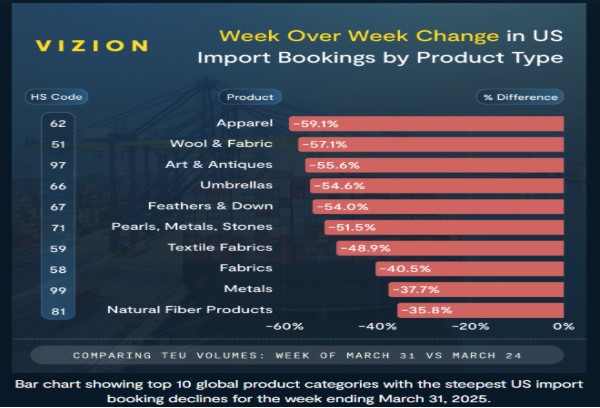 VIZION

Week Over Week Change in US Import Bookings by Product Type

| HS Code | Product | % Difference |
|---|---|---|
| 62 | Apparel | -59.1% |
| 51 | Wool & Fabric | -57.1% |
| 97 | Art & Antiques | -55.6% |
| 66 | Umbrellas | -54.6% |
| 67 | Feathers & Down | -54.0% |
| 71 | Pearls, Metals, Stones | -51.5% |
| 59 | Textile Fabrics | -48.9% |
| 58 | Fabrics | -40.5% |
| 99 | Metals | -37.7% |
| 81 | Natural Fiber Products | -35.8% |

-60% -40% -20% 0%

COMPARING TEU VOLUMES: WEEK OF MARCH 31 VS MARCH 24

Bar chart showing top 10 global product categories with the steepest US import booking declines for the week ending March 31, 2025.